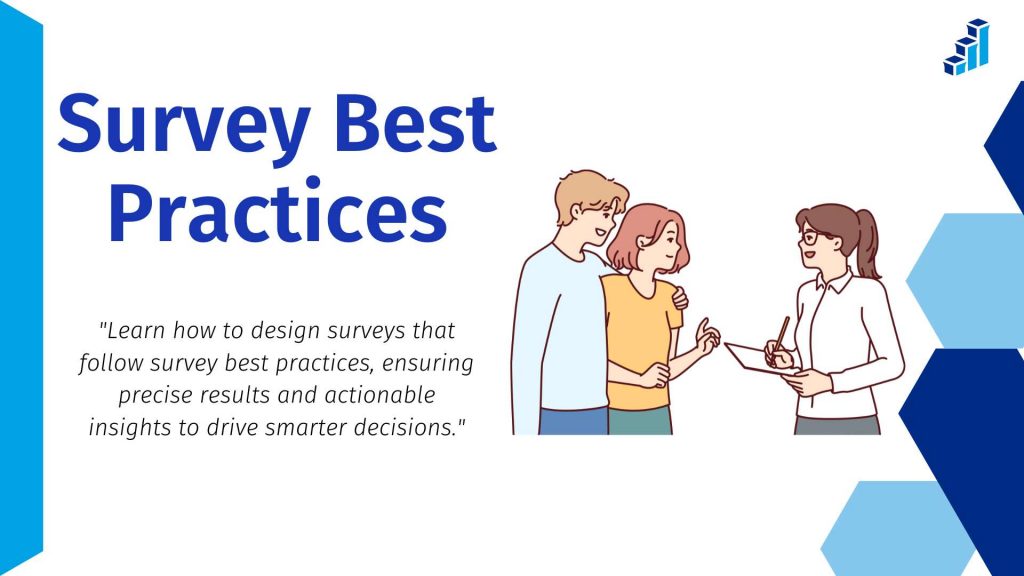 Survey Best Practices

"Learn how to design surveys that follow survey best practices, ensuring precise results and actionable insights to drive smarter decisions."